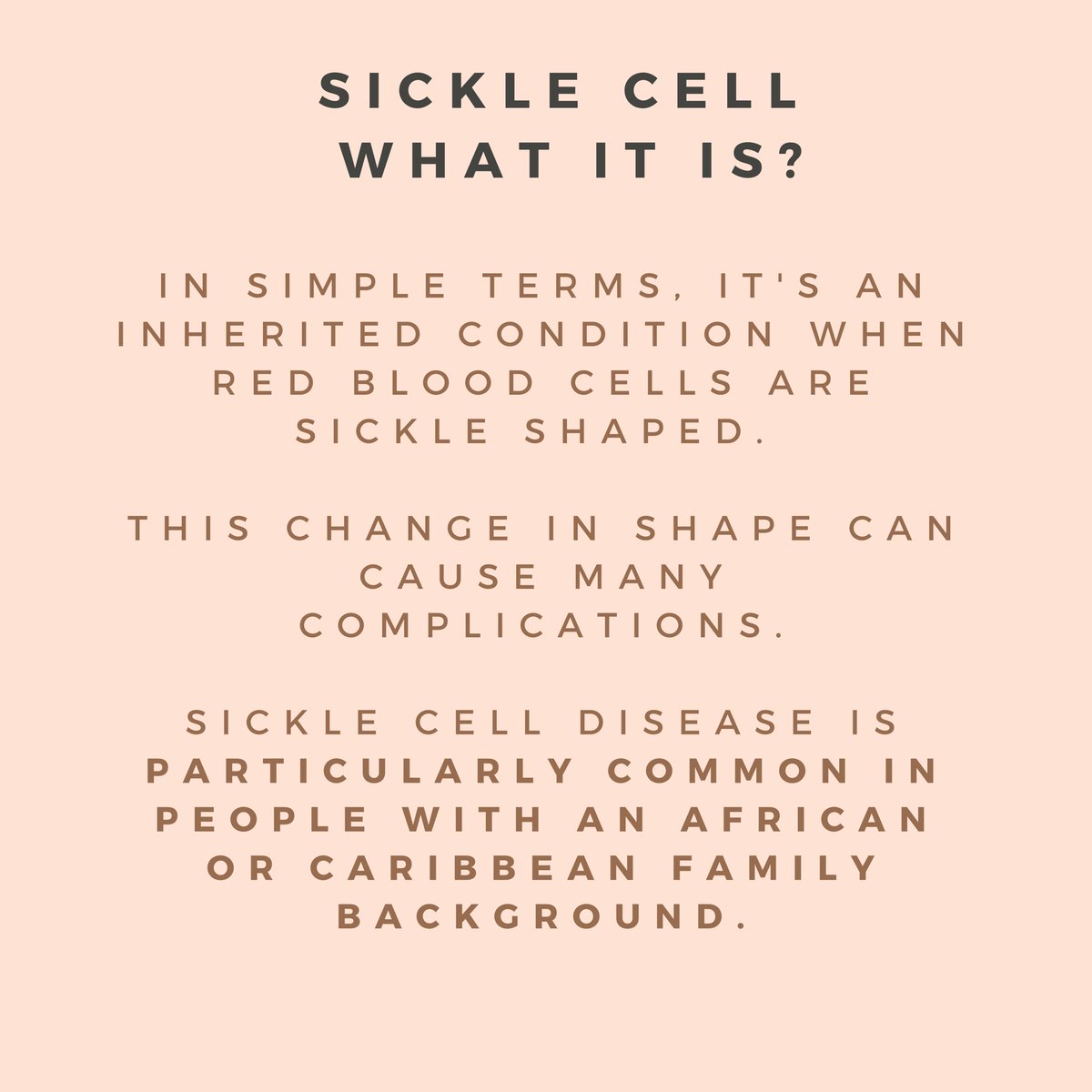 SICKLE CELL
WHAT IT IS?

IN SIMPLE TERMS, IT'S AN INHERITED CONDITION WHEN RED BLOOD CELLS ARE SICKLE SHAPED.

THIS CHANGE IN SHAPE CAN CAUSE MANY COMPLICATIONS.

SICKLE CELL DISEASE IS PARTICULARLY COMMON IN PEOPLE WITH AN AFRICAN OR CARIBBEAN FAMILY BACKGROUND.